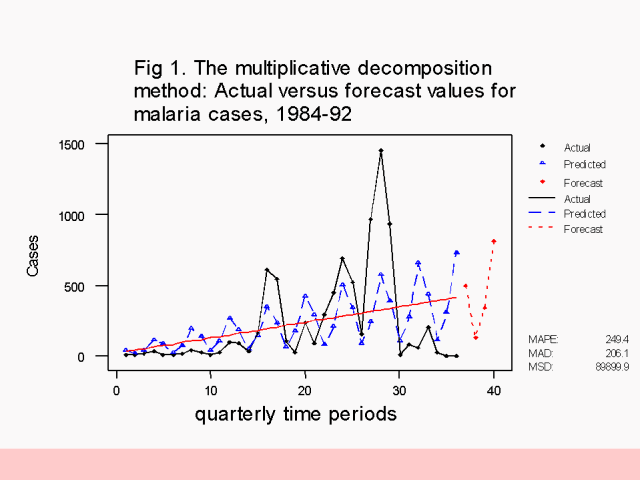 Fig 1. The multiplicative decomposition method: Actual versus forecast values for malaria cases, 1984-92

1500
1000
500
0

Cases

0
10
20
30
40

quarterly time periods

Actual
Predicted
Forecast
Actual
Predicted
Forecast

MAPE: 249.4
MAD: 206.1
MSD: 89899.9